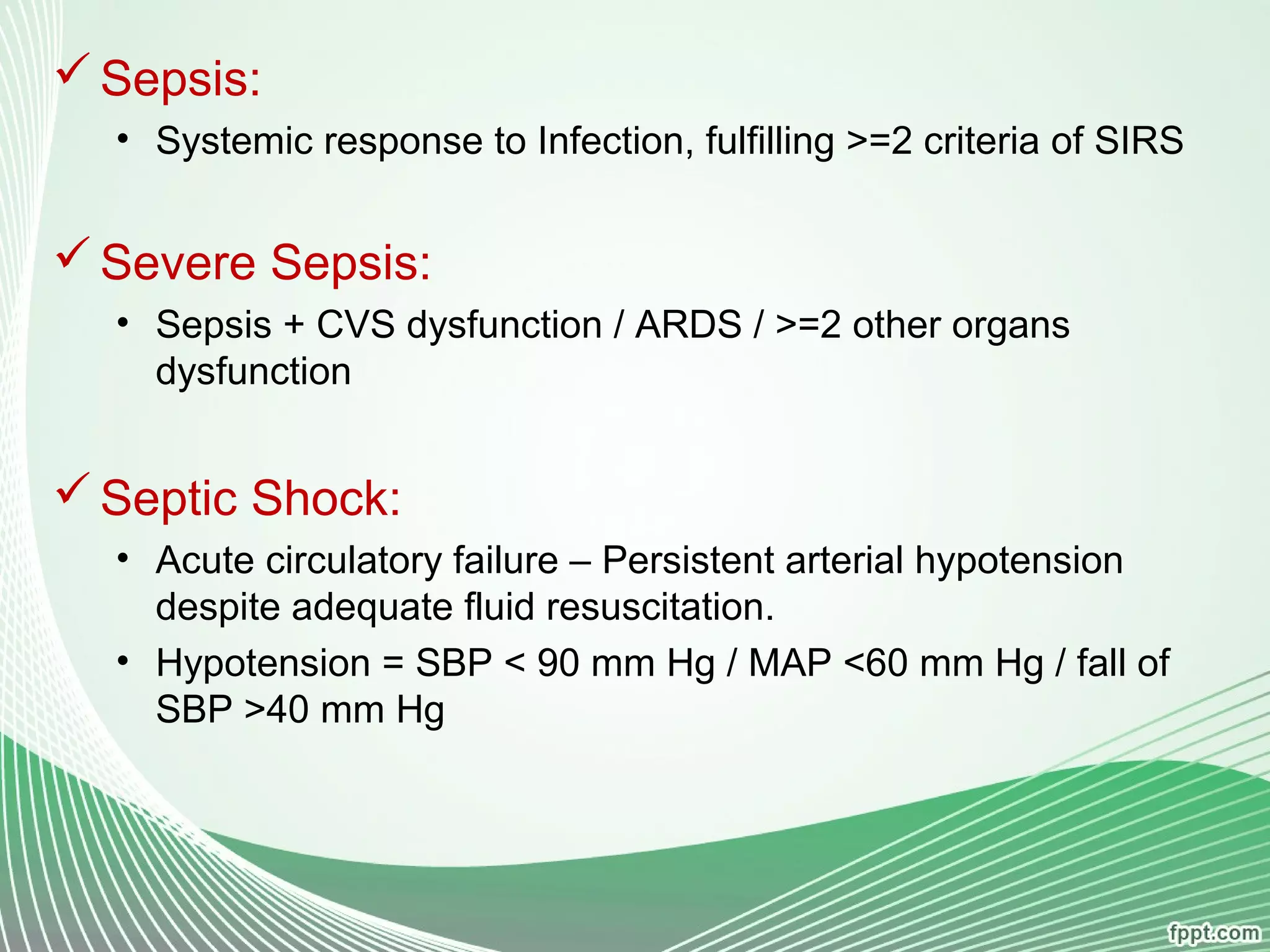 ✓ Sepsis:

• Systemic response to Infection, fulfilling >=2 criteria of SIRS

✓ Severe Sepsis:

• Sepsis + CVS dysfunction / ARDS / >=2 other organs dysfunction

✓ Septic Shock:

• Acute circulatory failure – Persistent arterial hypotension despite adequate fluid resuscitation.

• Hypotension = SBP < 90 mm Hg / MAP <60 mm Hg / fall of SBP >40 mm Hg

fppt.com